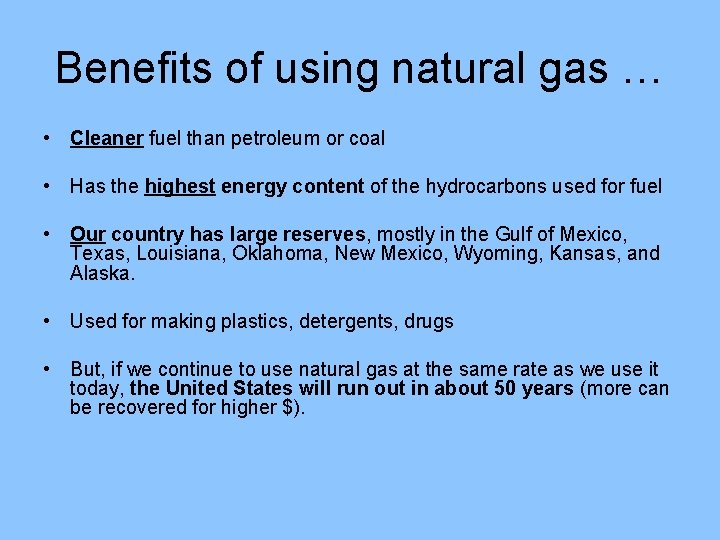 Benefits of using natural gas …

• Cleaner fuel than petroleum or coal

• Has the highest energy content of the hydrocarbons used for fuel

• Our country has large reserves, mostly in the Gulf of Mexico, Texas, Louisiana, Oklahoma, New Mexico, Wyoming, Kansas, and Alaska.

• Used for making plastics, detergents, drugs

• But, if we continue to use natural gas at the same rate as we use it today, the United States will run out in about 50 years (more can be recovered for higher \$).